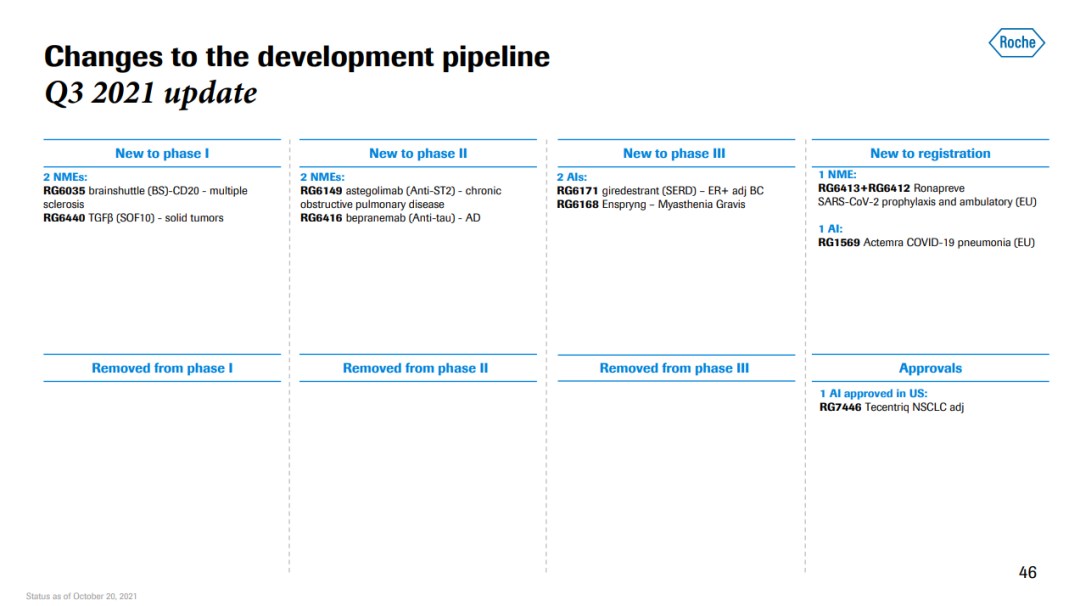 Changes to the development pipeline
Q3 2021 update

Roche

New to phase I

2 NMEs:
RG6035 brainshuttle (BS)-CD20 - multiple sclerosis
RG6440 TGFβ (SOF10) - solid tumors

Removed from phase I

New to phase II

2 NMEs:
RG6149 astegolimab (Anti-ST2) - chronic obstructive pulmonary disease
RG6416 bepranemab (Anti-tau) - AD

Removed from phase II

New to phase III

2 AIs:
RG6171 giredestrant (SERD) – ER+ adj BC
RG6168 Enspryng – Myasthenia Gravis

Removed from phase III

New to registration

1 NME:
RG6413+RG6412 Ronapreve
SARS-CoV-2 prophylaxis and ambulatory (EU)

1 AI:
RG1569 Actemra COVID-19 pneumonia (EU)

Approvals

1 AI approved in US:
RG7446 Tecentriq NSCLC adj

46

Status as of October 20, 2021